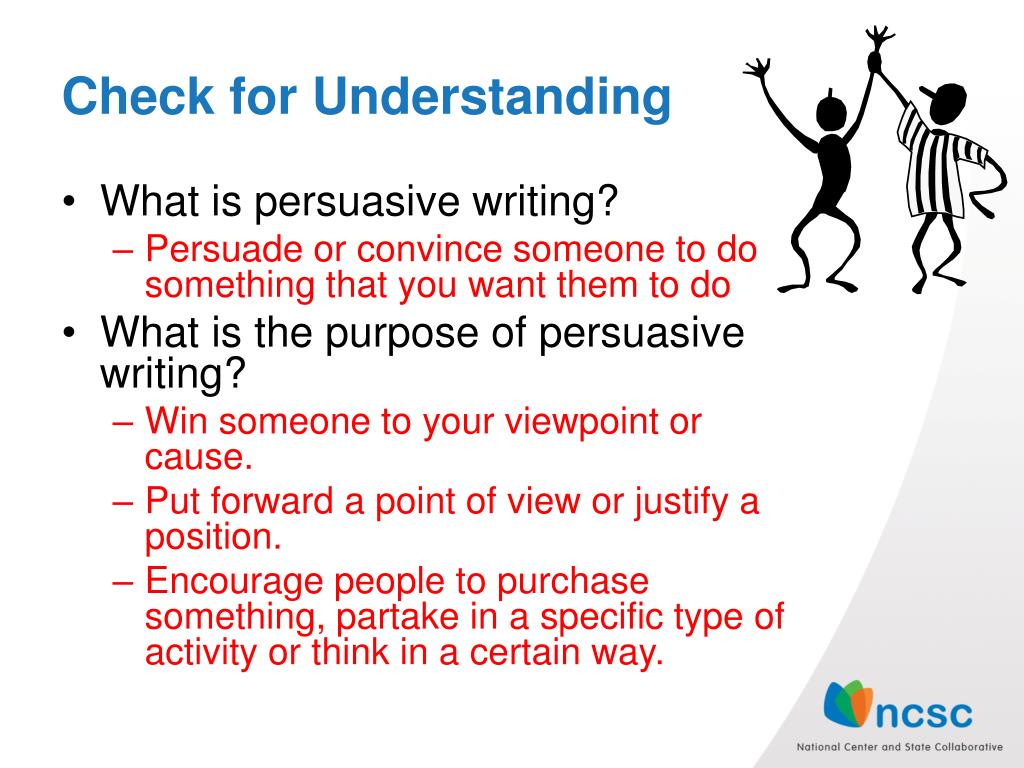 Check for Understanding

• What is persuasive writing?
– Persuade or convince someone to do something that you want them to do
• What is the purpose of persuasive writing?
– Win someone to your viewpoint or cause.
– Put forward a point of view or justify a position.
– Encourage people to purchase something, partake in a specific type of activity or think in a certain way.

ncsc
National Center and State Collaborative